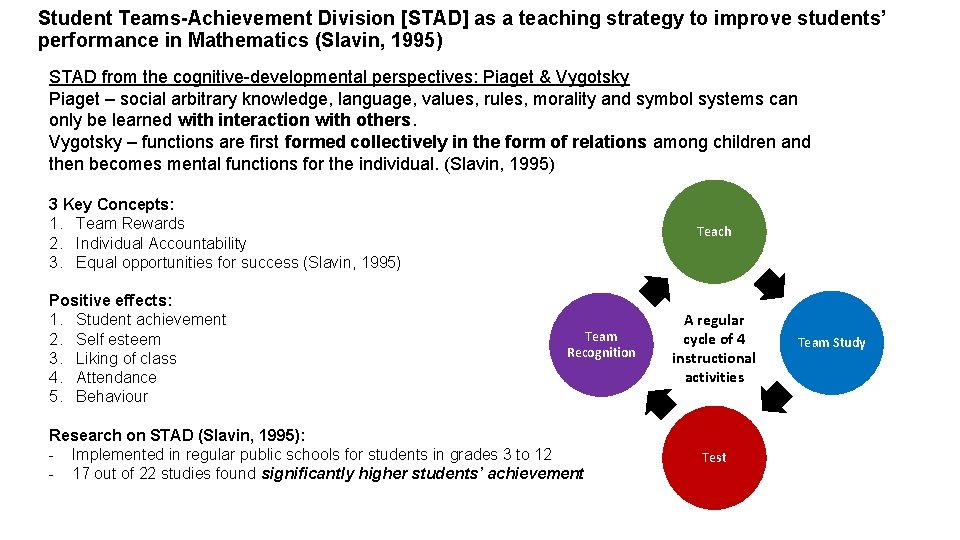 Student Teams-Achievement Division [STAD] as a teaching strategy to improve students' performance in Mathematics (Slavin, 1995)

STAD from the cognitive-developmental perspectives: Piaget & Vygotsky
Piaget – social arbitrary knowledge, language, values, rules, morality and symbol systems can only be learned with interaction with others.
Vygotsky – functions are first formed collectively in the form of relations among children and then becomes mental functions for the individual. (Slavin, 1995)

3 Key Concepts:
1. Team Rewards
2. Individual Accountability
3. Equal opportunities for success (Slavin, 1995)

Positive effects:
1. Student achievement
2. Self esteem
3. Liking of class
4. Attendance
5. Behaviour

Research on STAD (Slavin, 1995):
- Implemented in regular public schools for students in grades 3 to 12
- 17 out of 22 studies found significantly higher students' achievement

Teach

Team Study

Test

Team Recognition

A regular cycle of 4 instructional activities